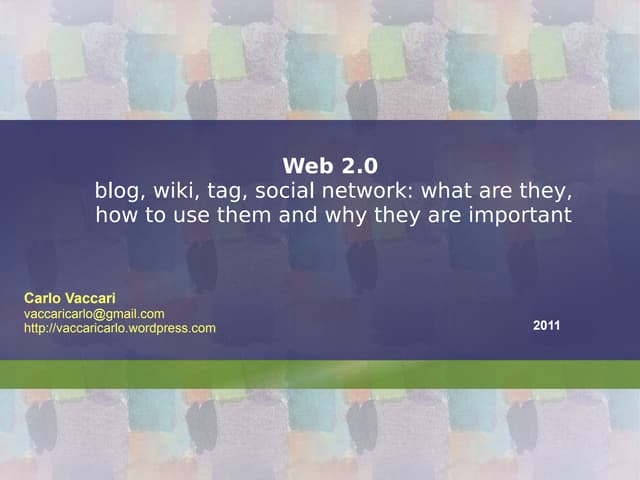 Web 2.0
blog, wiki, tag, social network: what are they, how to use them and why they are important

Carlo Vaccari
vaccaricarlo@gmail.com
http://vaccaricarlo.wordpress.com

2011